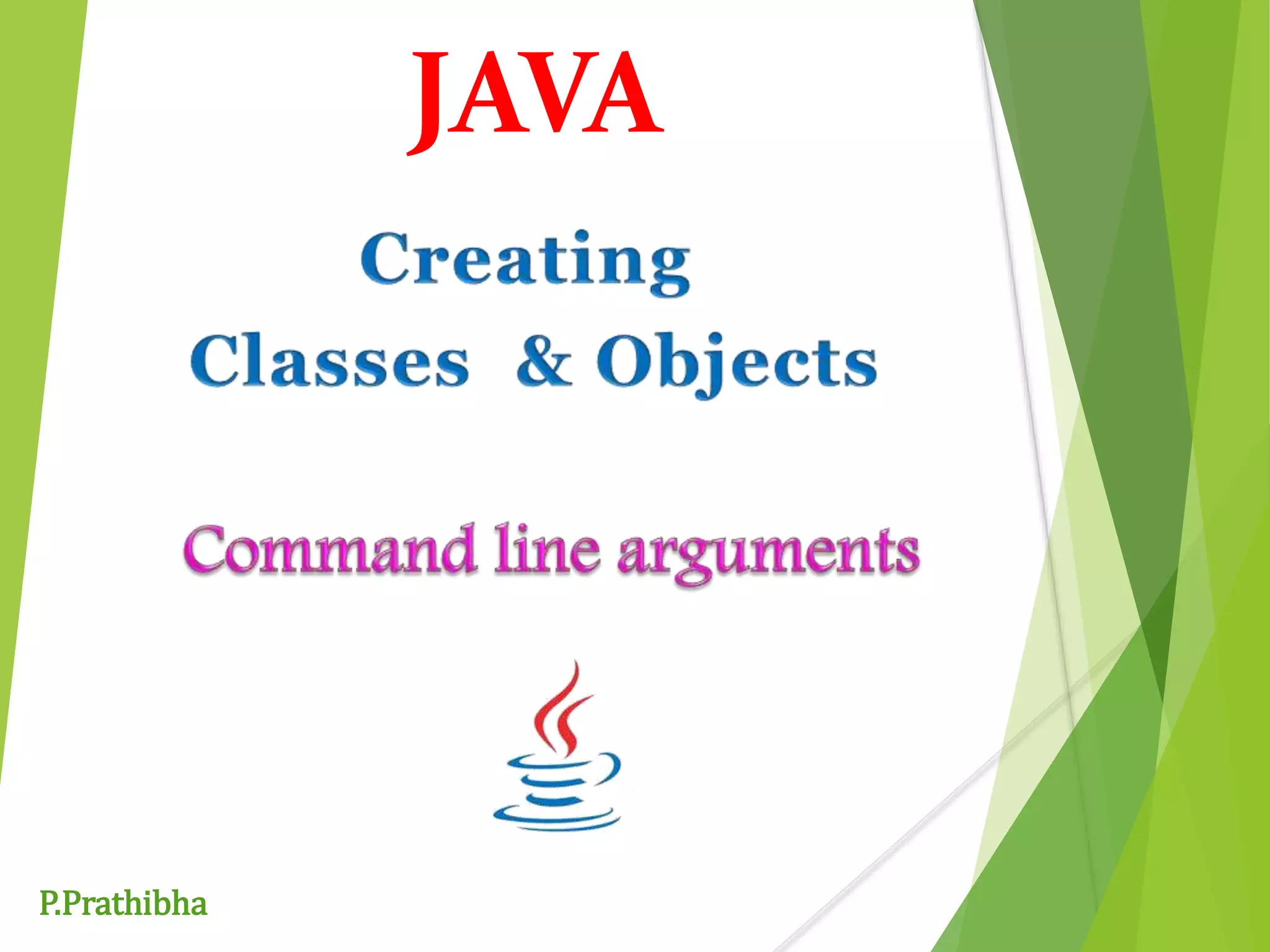 JAVA

Creating
Classes & Objects

Command line arguments

P.Prathibha